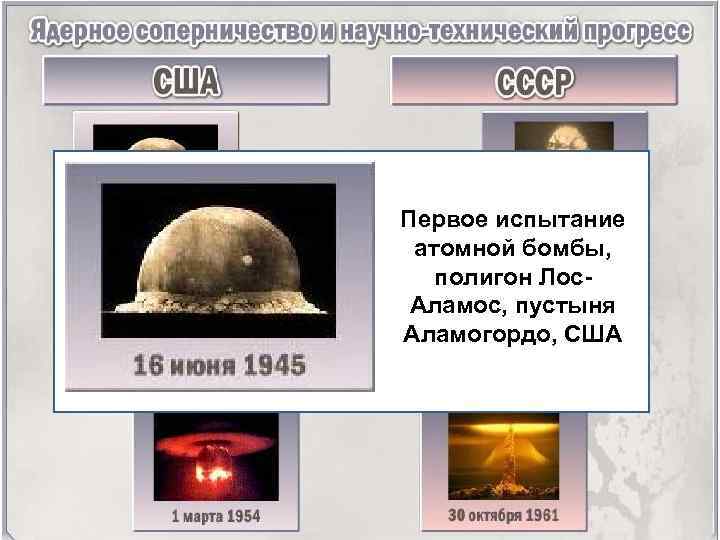 Ядерное соперничество и научно-технический прогресс

США

СССР

16 июня 1945

Первое испытание атомной бомбы, полигон Лос-Аламос, пустыня Аламогордо, США

1 марта 1954

30 октября 1961